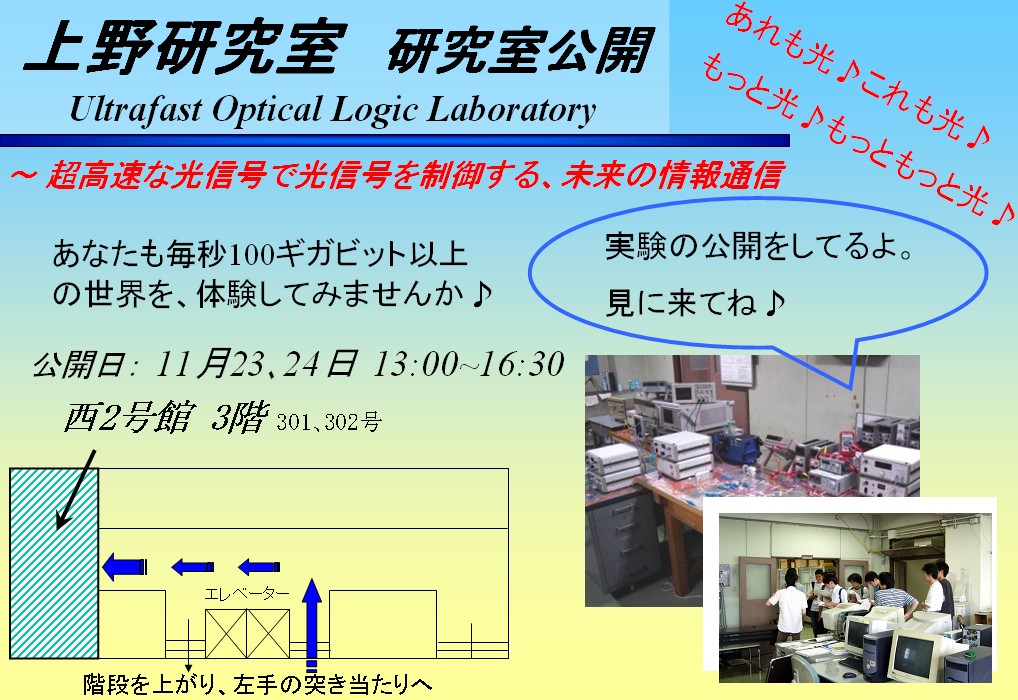 上野研究室　研究室公開

Ultrafast Optical Logic Laboratory

あれも光♪これも光♪
もっと光♪もっともっと光♪

～ 超高速な光信号で光信号を制御する、未来の情報通信

あなたも毎秒100ギガビット以上の世界を、体験してみませんか♪

実験の公開をしてるよ。
見に来てね♪

公開日: 11月23、24日 13:00~16:30

西2号館 3階 301、302号

エレベーター

階段を上がり、左手の突き当たりへ